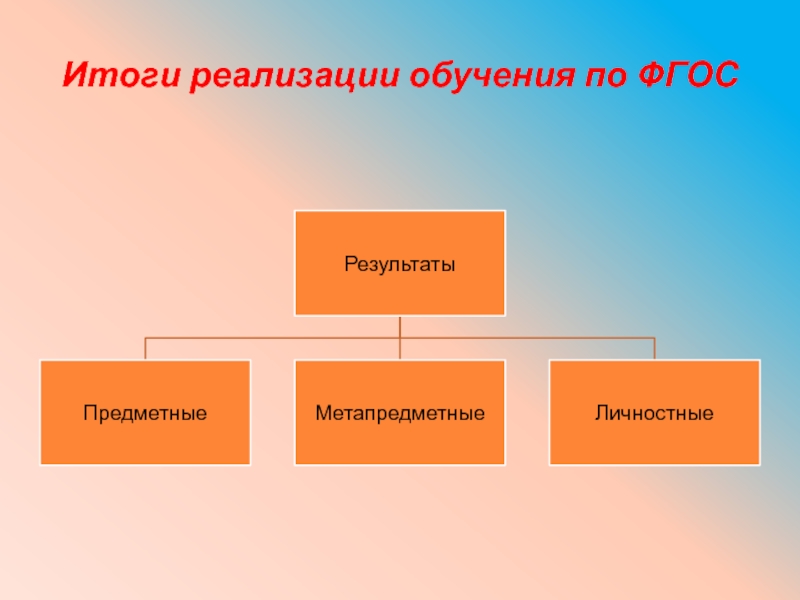 Итоги реализации обучения по ФГОС

Результаты

Предметные

Метапредметные

Личностные